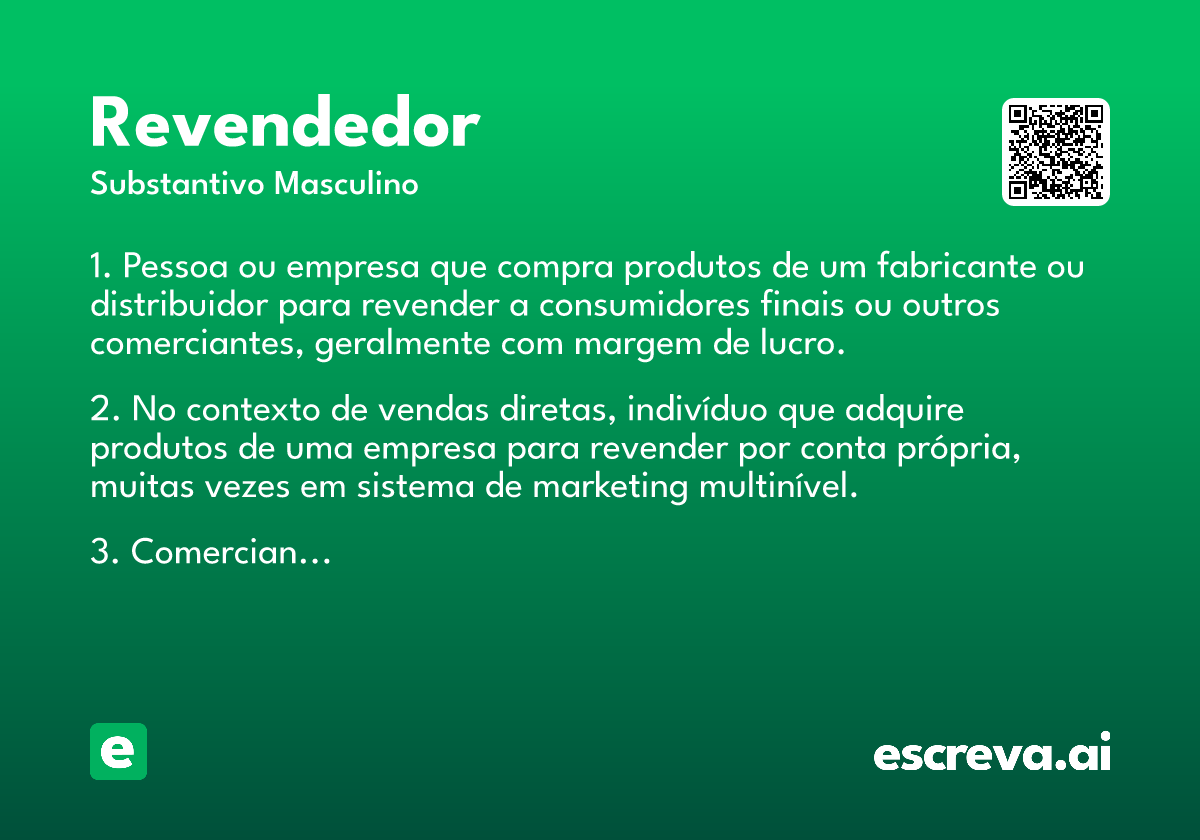 Revendedor

Substantivo Masculino

1. Pessoa ou empresa que compra produtos de um fabricante ou distribuidor para revender a consumidores finais ou outros comerciantes, geralmente com margem de lucro.

2. No contexto de vendas diretas, indivíduo que adquire produtos de uma empresa para revender por conta própria, muitas vezes em sistema de marketing multinível.

3. Comercian...

e

escreva.ai